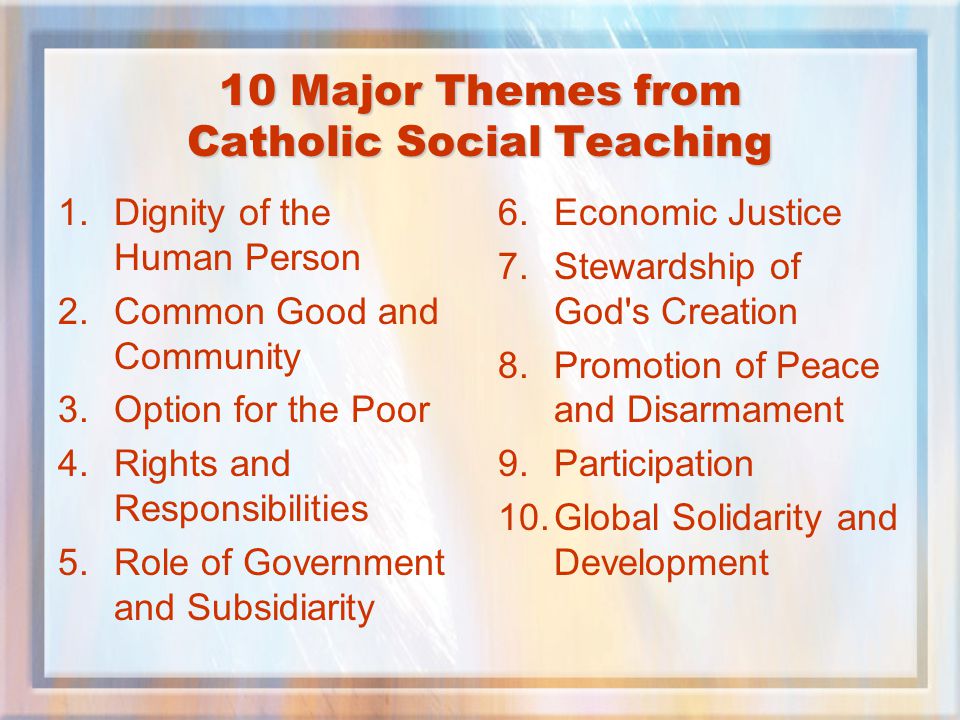 10 Major Themes from Catholic Social Teaching

1. Dignity of the Human Person
2. Common Good and Community
3. Option for the Poor
4. Rights and Responsibilities
5. Role of Government and Subsidiarity

6. Economic Justice
7. Stewardship of God's Creation
8. Promotion of Peace and Disarmament
9. Participation
10. Global Solidarity and Development